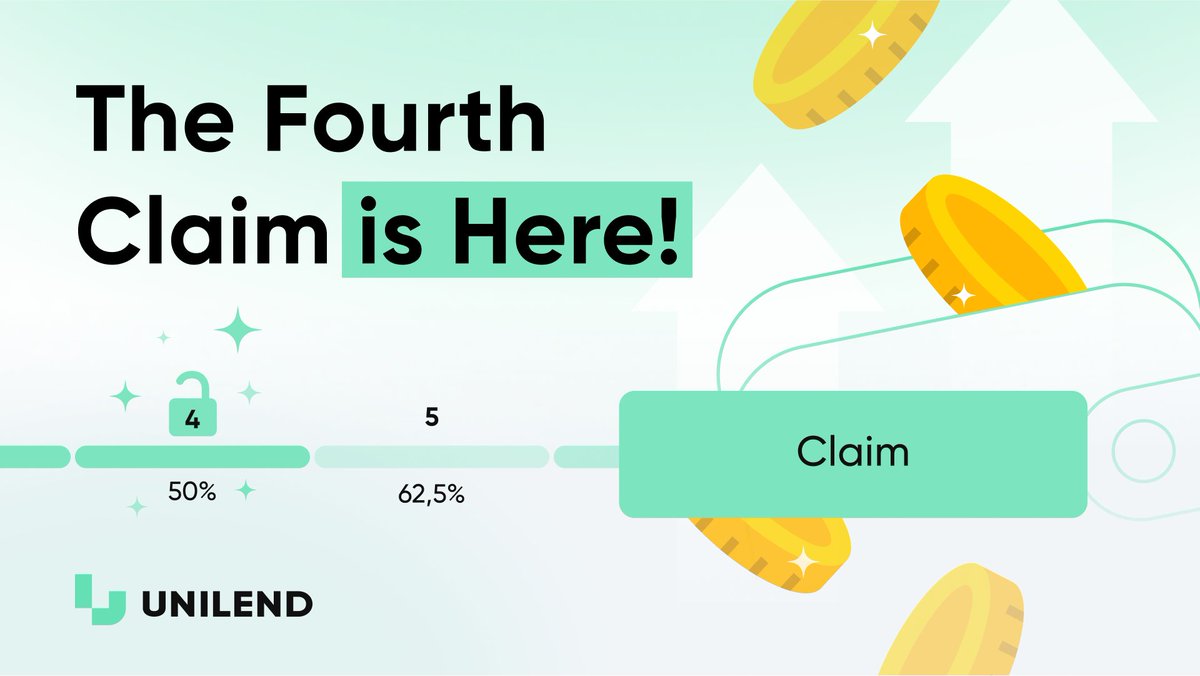 The Fourth Claim is Here!

4

50%

5

62,5%

Claim

UNILEND